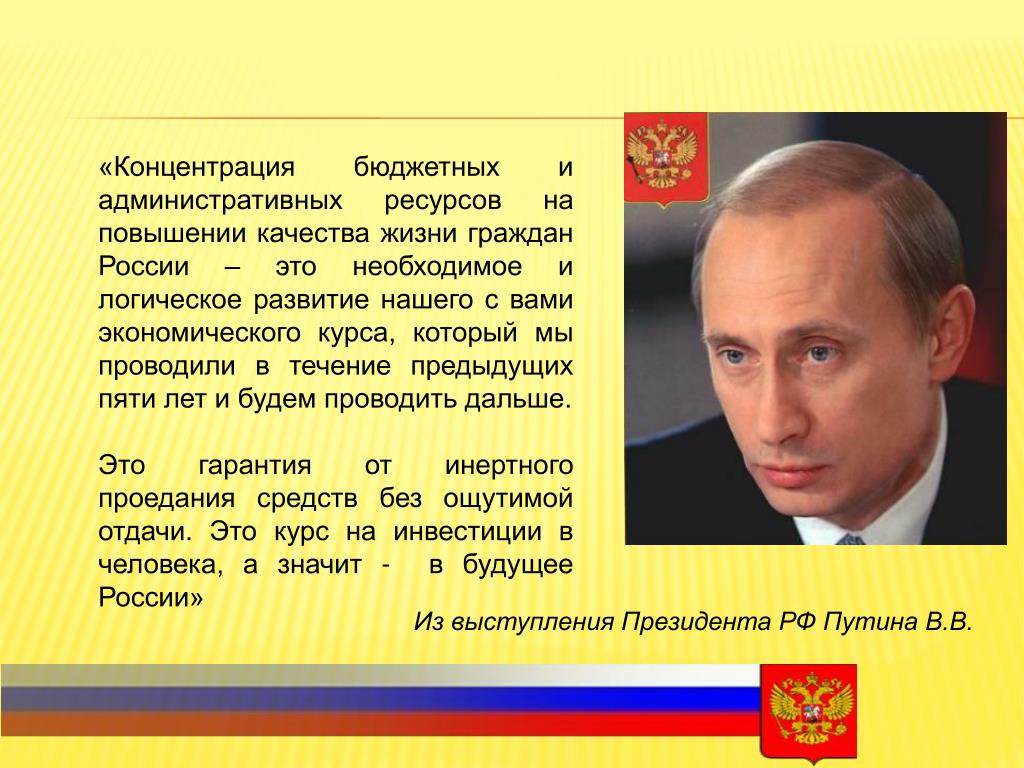 «Концентрация бюджетных и административных ресурсов на повышении качества жизни граждан России – это необходимое и логическое развитие нашего с вами экономического курса, который мы проводили в течение предыдущих пяти лет и будем проводить дальше.

Это гарантия от инертного проедания средств без ощутимой отдачи. Это курс на инвестиции в человека, а значит - в будущее России»

Из выступления Президента РФ Путина В.В.